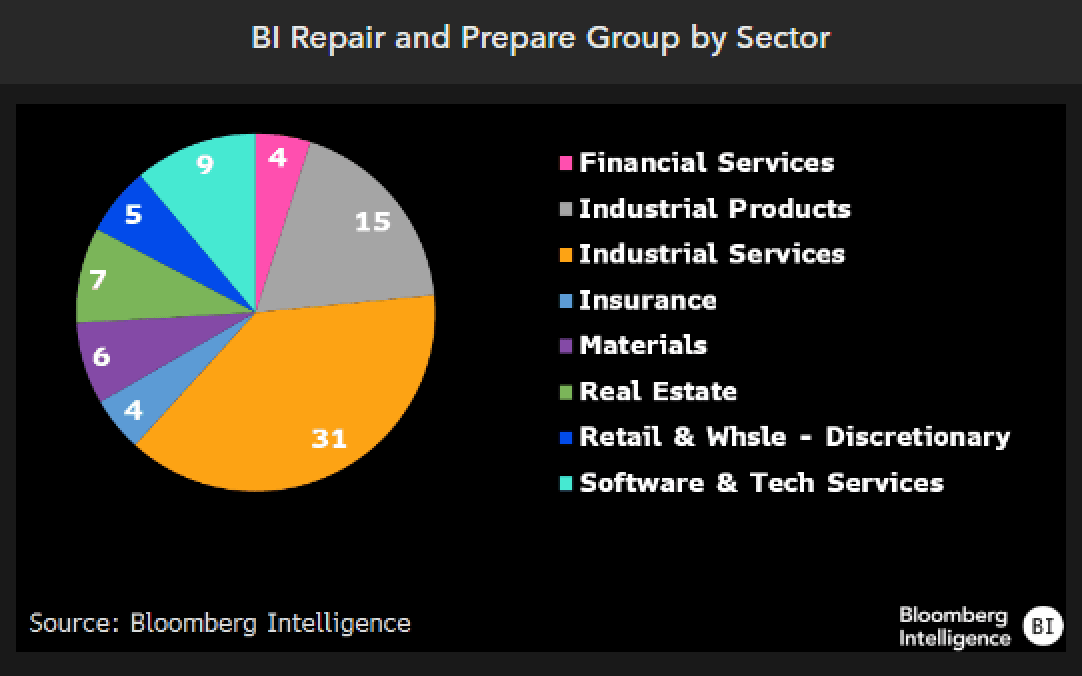 BI Repair and Prepare Group by Sector

4
15
31
4
6
7
5
9

Financial Services
Industrial Products
Industrial Services
Insurance
Materials
Real Estate
Retail & Whsle - Discretionary
Software & Tech Services

Source: Bloomberg Intelligence

Bloomberg Intelligence BI